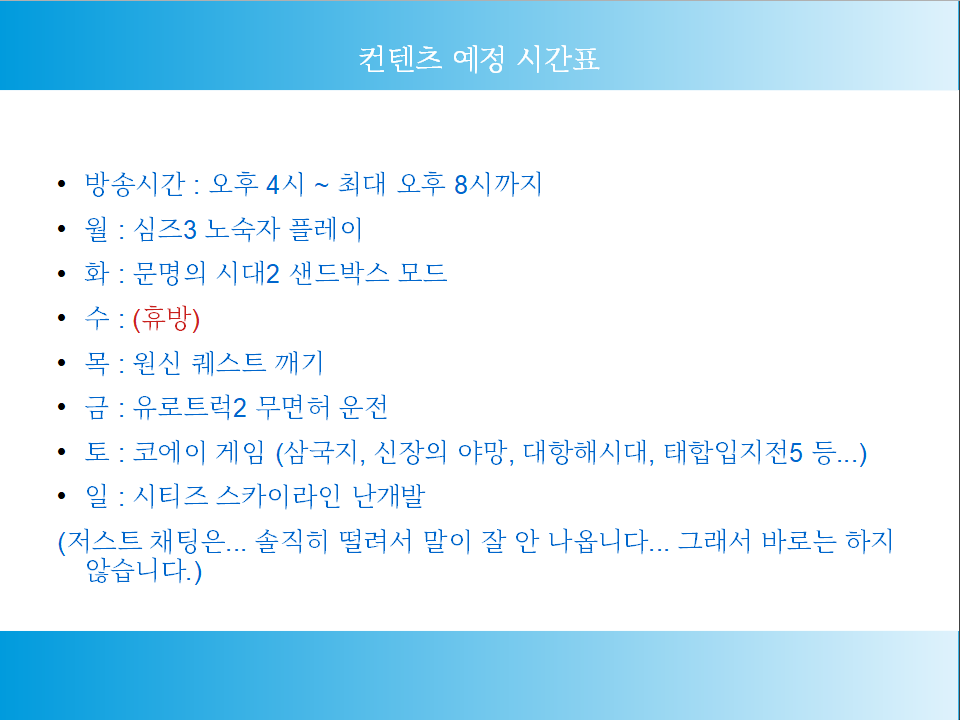 컨텐츠 예정 시간표

• 방송시간 : 오후 4시 ~ 최대 오후 8시까지
• 월 : 심즈3 노숙자 플레이
• 화 : 문명의 시대2 샌드박스 모드
• 수 : (휴방)
• 목 : 원신 퀘스트 깨기
• 금 : 유로트럭2 무면허 운전
• 토 : 코에이 게임 (삼국지, 신장의 야망, 대항해시대, 태합입지전5 등...)
• 일 : 시티즈 스카이라인 난개발

(저스트 채팅은... 솔직히 떨려서 말이 잘 안 나옵니다... 그래서 바로는 하지 않습니다.)